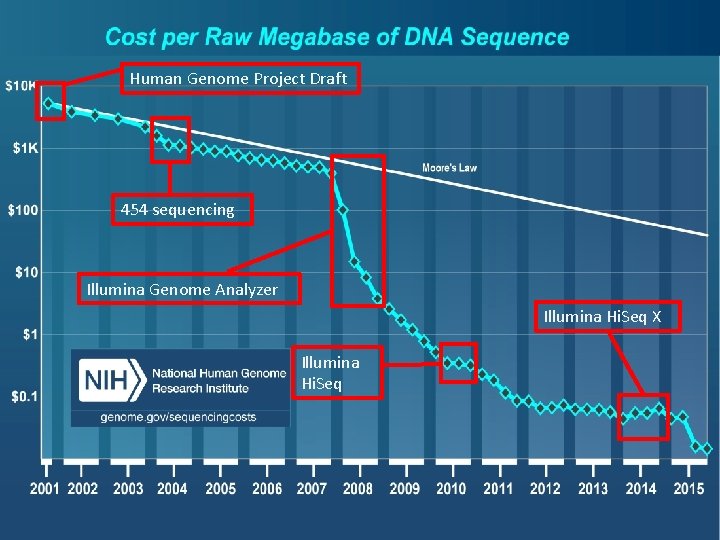 Cost per Raw Megabase of DNA Sequence

Human Genome Project Draft

$10K
$1K
$100
$10
$1
$0.1

Moore's Law

454 sequencing

Illumina Genome Analyzer

Illumina HiSeq X

Illumina HiSeq

NIH National Human Genome Research Institute
genome.gov/sequencingcosts

2001 2002 2003 2004 2005 2006 2007 2008 2009 2010 2011 2012 2013 2014 2015